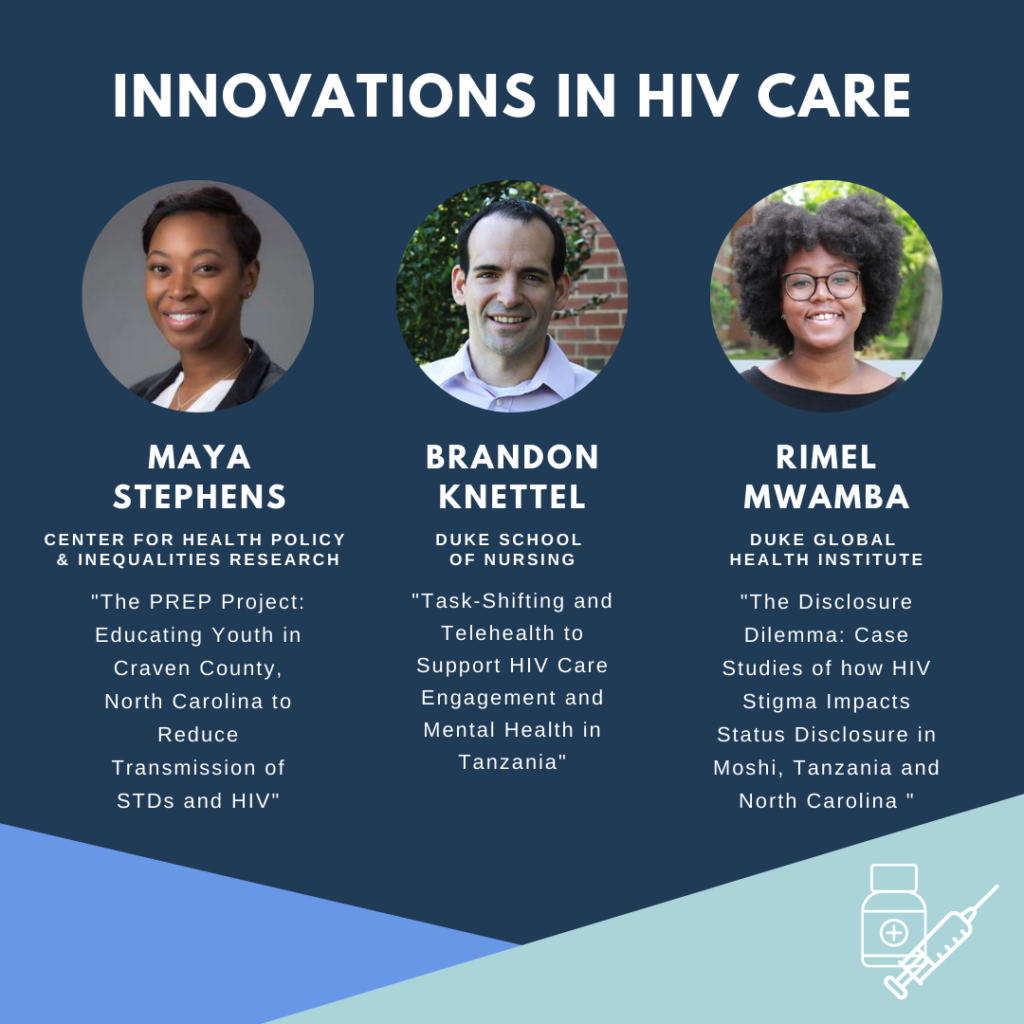 INNOVATIONS IN HIV CARE

MAYA STEPHENS

CENTER FOR HEALTH POLICY & INEQUALITIES RESEARCH

"The PREP Project: Educating Youth in Craven County, North Carolina to Reduce Transmission of STDs and HIV"

BRANDON KNETTEL

DUKE SCHOOL OF NURSING

"Task-Shifting and Telehealth to Support HIV Care Engagement and Mental Health in Tanzania"

RIMEL MWAMBA

DUKE GLOBAL HEALTH INSTITUTE

"The Disclosure Dilemma: Case Studies of how HIV Stigma Impacts Status Disclosure in Moshi, Tanzania and North Carolina "